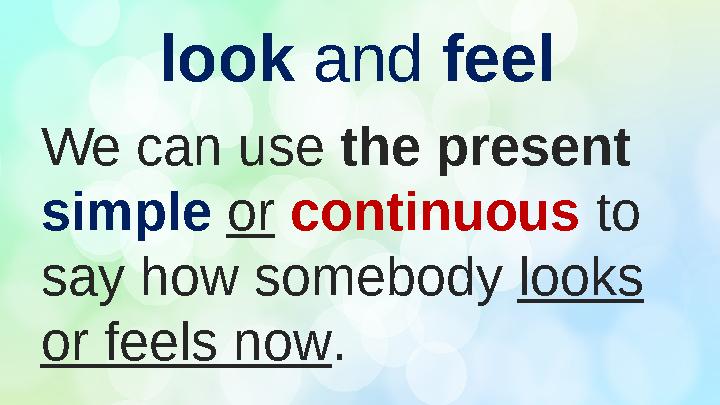 look and feel

We can use the present simple or continuous to say how somebody looks or feels now.